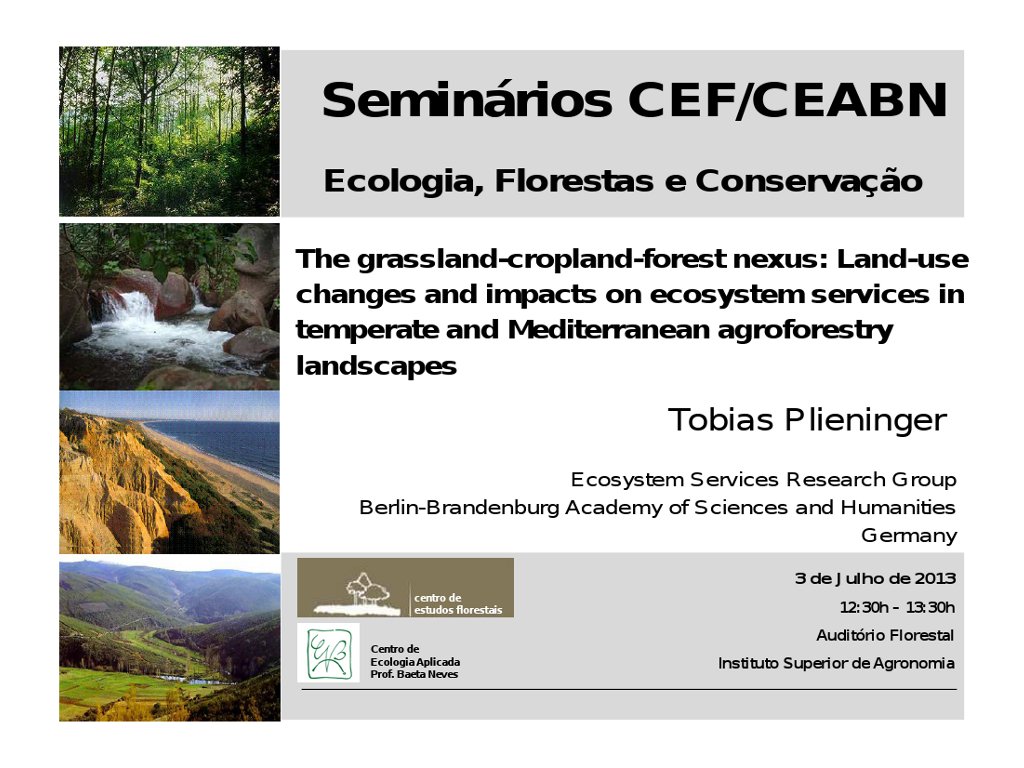 Seminários CEF/CEABN

Ecologia, Florestas e Conservação

The grassland-cropland-forest nexus: Land-use changes and impacts on ecosystem services in temperate and Mediterranean agroforestry landscapes

Tobias Plieninger

Ecosystem Services Research Group
Berlin-Brandenburg Academy of Sciences and Humanities
Germany

centro de estudos florestais

Centro de Ecologia Aplicada Prof. Baeta Neves

3 de Julho de 2013
12:30h – 13:30h
Auditório Florestal
Instituto Superior de Agronomia